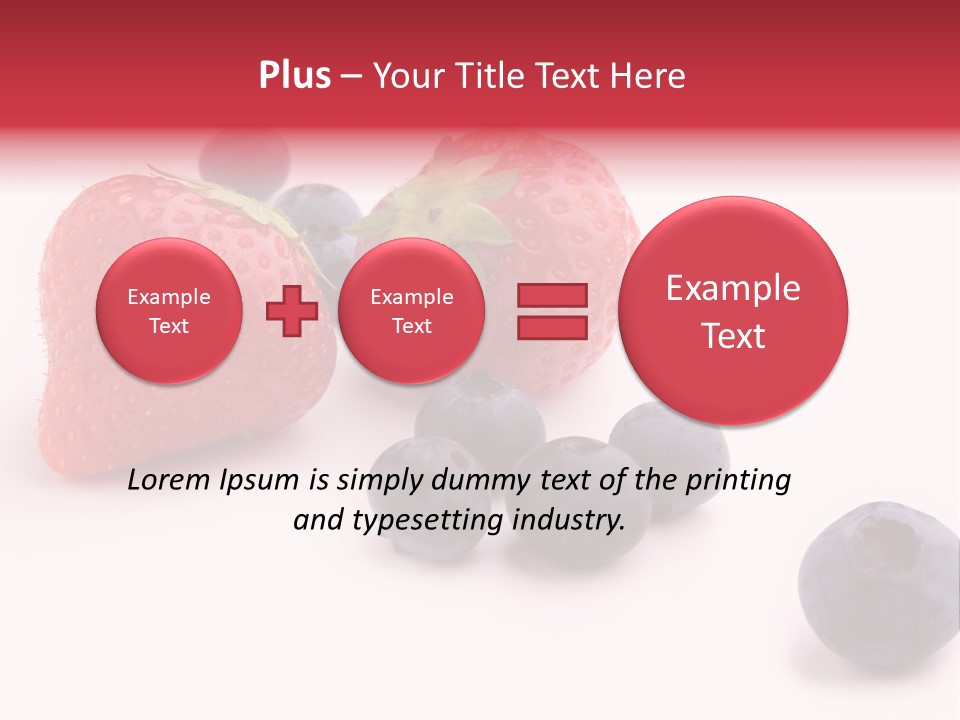 Plus – Your Title Text Here

Example Text

Example Text

Example Text

Lorem Ipsum is simply dummy text of the printing and typesetting industry.